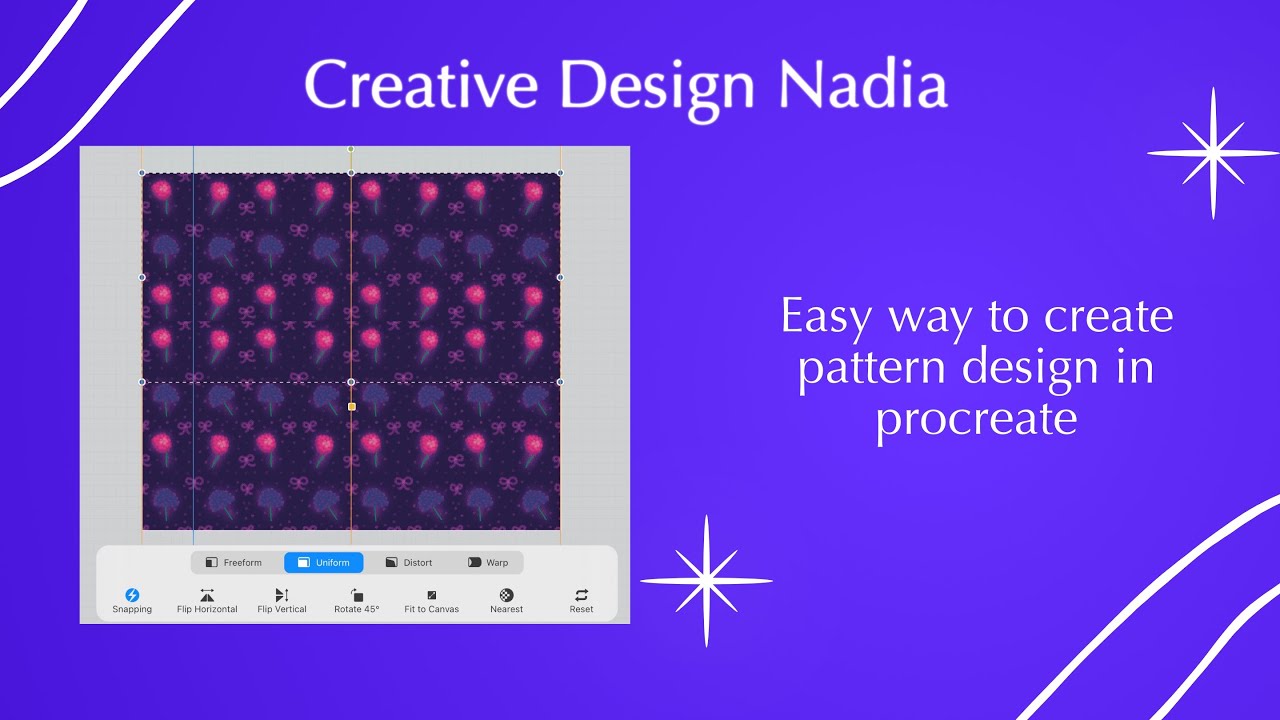 Creative Design Nadia

Freeform Uniform Distort Warp

Snapping Flip Horizontal Flip Vertical Rotate 45° Fit to Canvas Nearest Reset

Easy way to create pattern design in procreate